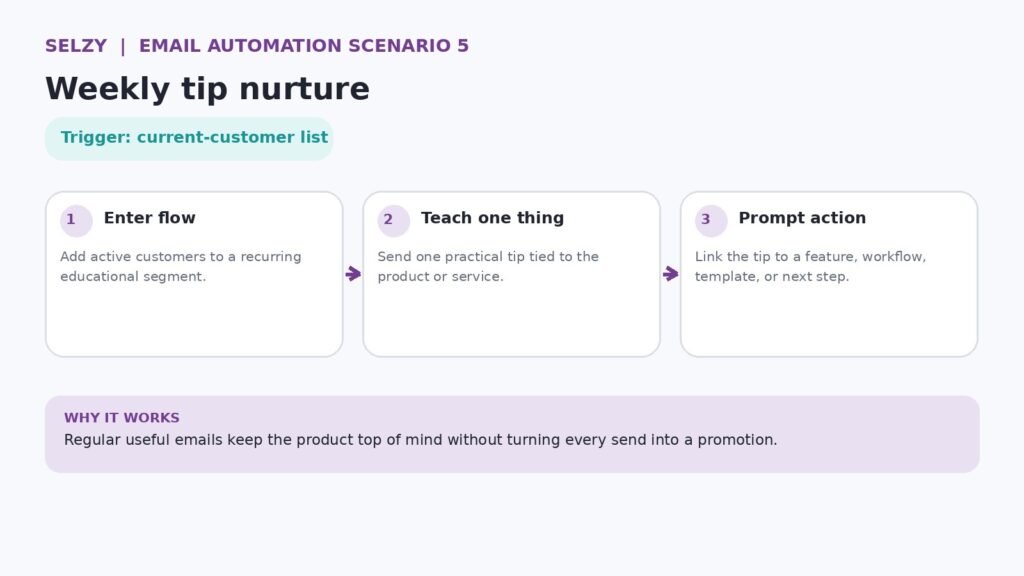 SELZY | EMAIL AUTOMATION SCENARIO 5

Weekly tip nurture

Trigger: current-customer list

1 Enter flow

Add active customers to a recurring educational segment.

2 Teach one thing

Send one practical tip tied to the product or service.

3 Prompt action

Link the tip to a feature, workflow, template, or next step.

WHY IT WORKS

Regular useful emails keep the product top of mind without turning every send into a promotion.